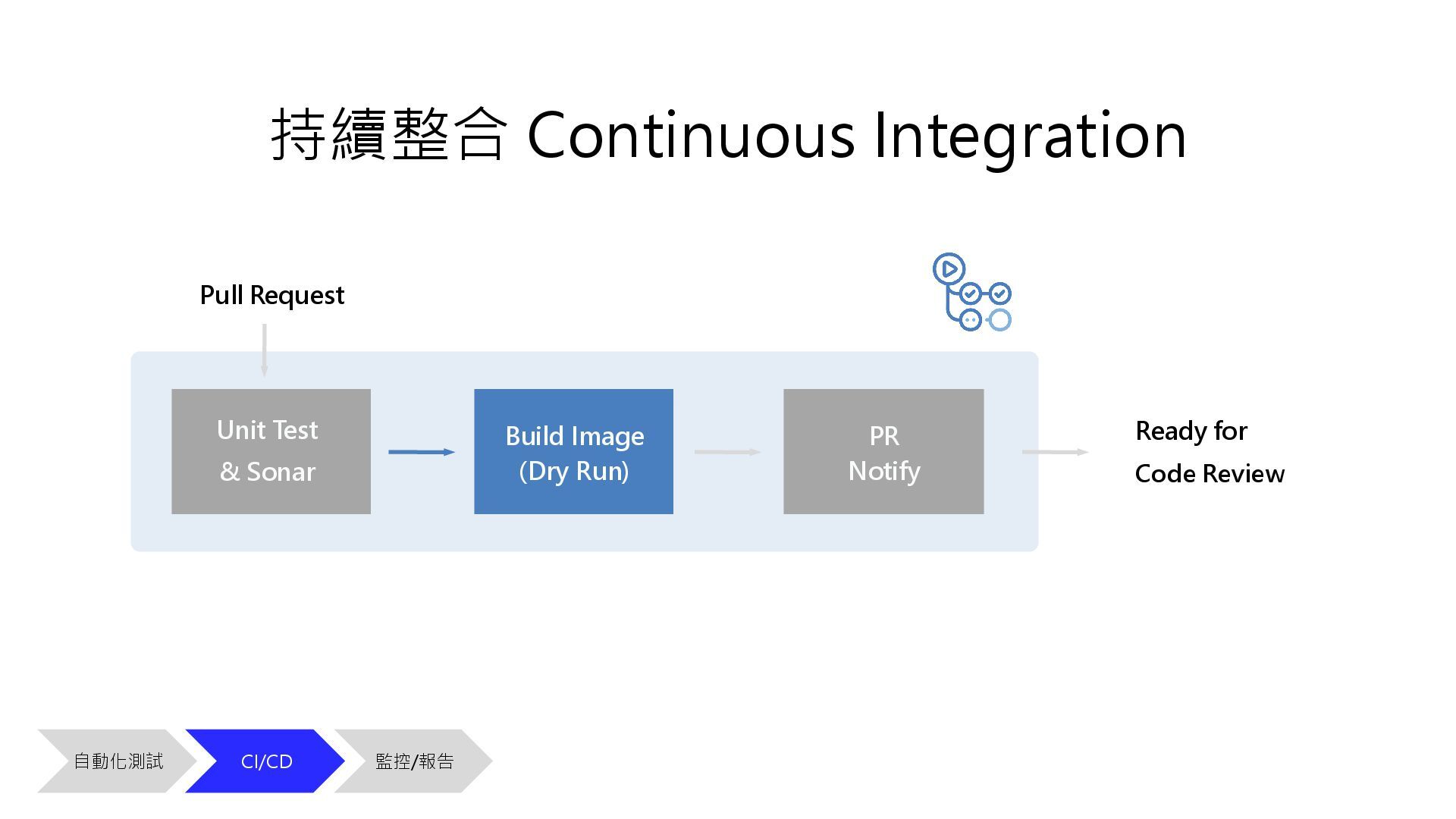 持續整合 Continuous Integration

Pull Request

Unit Test & Sonar

Build Image (Dry Run)

PR Notify

Ready for Code Review

自動化測試

CI/CD

監控/報告